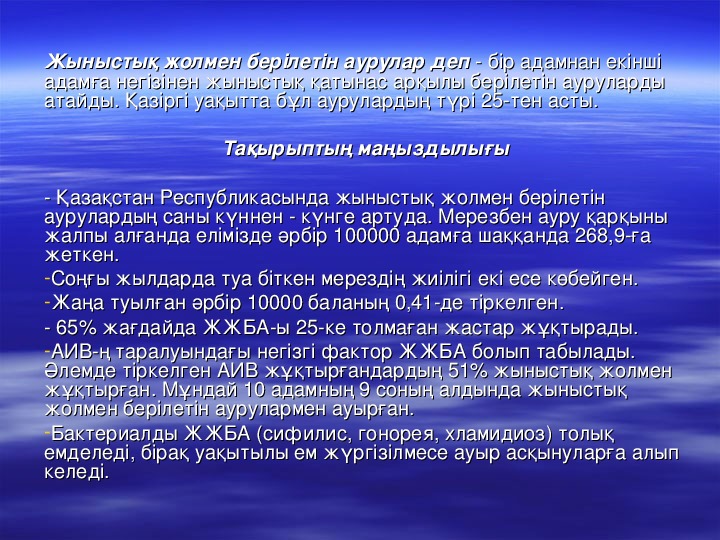 Жыныстық жолмен берілетін аурулар деп - бір адамнан екінші адамға негізінен жыныстық қатынас арқылы берілетін ауруларды атайды. Қазіргі уақытта бұл аурулардың түрі 25-тен асты.

Тақырыптың маңыздылығы

- Қазақстан Республикасында жыныстық жолмен берілетін аурулардың саны күннен - күнге артуда. Мерезбен ауру қарқыны жалпы алғанда елімізде әрбір 100000 адамға шаққанда 268,9-ға жеткен.

-Соңғы жылдарда туа біткен мерездің жиілігі екі есе көбейген.

-Жаңа туылған әрбір 10000 баланың 0,41-де тіркелген.

- 65% жағдайда ЖЖБА-ы 25-ке толмаған жастар жұқтырады.

-АИВ-ң таралуындағы негізгі фактор ЖЖБА болып табылады. Әлемде тіркелген АИВ жұқтырғандардың 51% жыныстық жолмен жұқтырған. Мұндай 10 адамның 9 соның алдында жыныстық жолмен берілетін аурулармен ауырған.

-Бактериалды ЖЖБА (сифилис, гонорея, хламидиоз) толық емделеді, бірақ уақытылы ем жүргізілмесе ауыр асқынуларға алып келеді.